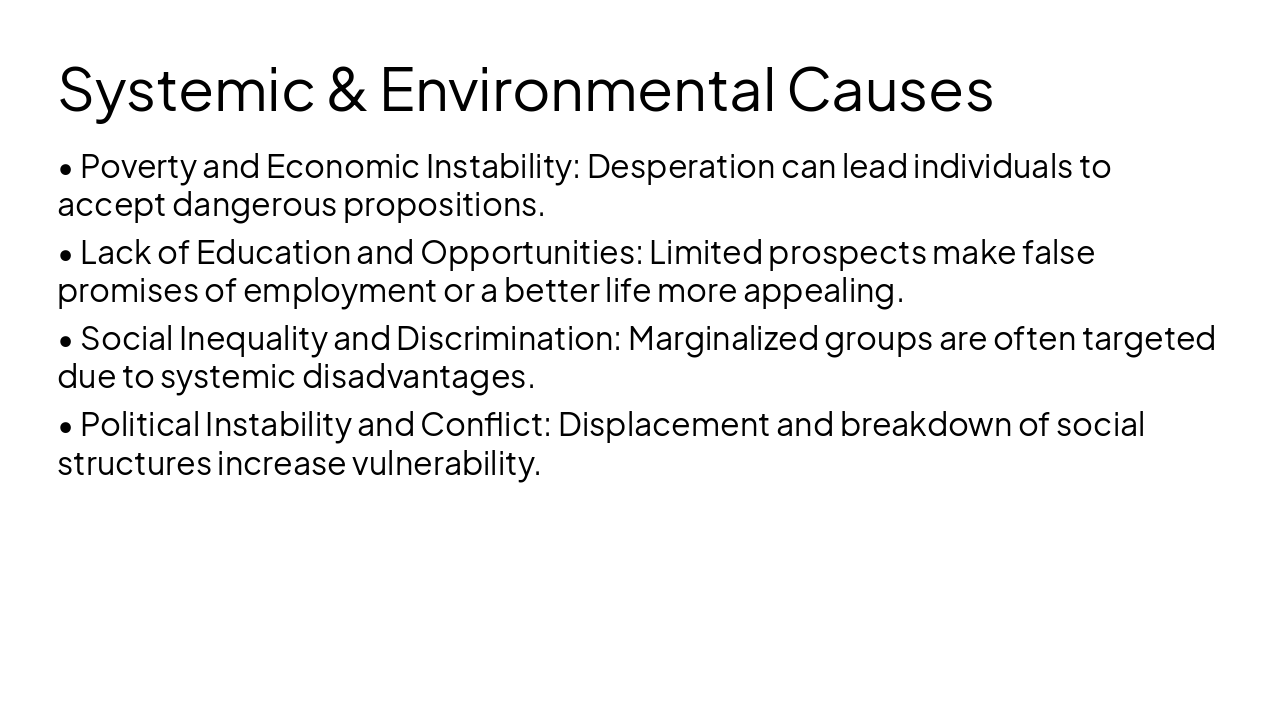 Systemic & Environmental Causes

• Poverty and Economic Instability: Desperation can lead individuals to accept dangerous propositions.

• Lack of Education and Opportunities: Limited prospects make false promises of employment or a better life more appealing.

• Social Inequality and Discrimination: Marginalized groups are often targeted due to systemic disadvantages.

• Political Instability and Conflict: Displacement and breakdown of social structures increase vulnerability.